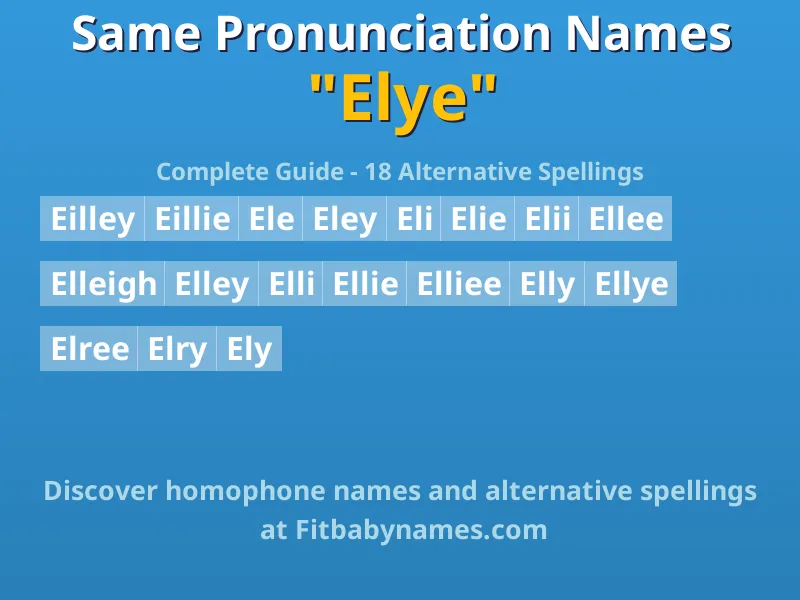 Same Pronunciation Names
"Elye"

Complete Guide - 18 Alternative Spellings

Eilley Eillie Ele Eley Eli Elie Elii Ellee

Elleigh Elley Elli Ellie Elliee Elly Ellye

Elree Elry Ely

Discover homophone names and alternative spellings at Fitbabynames.com